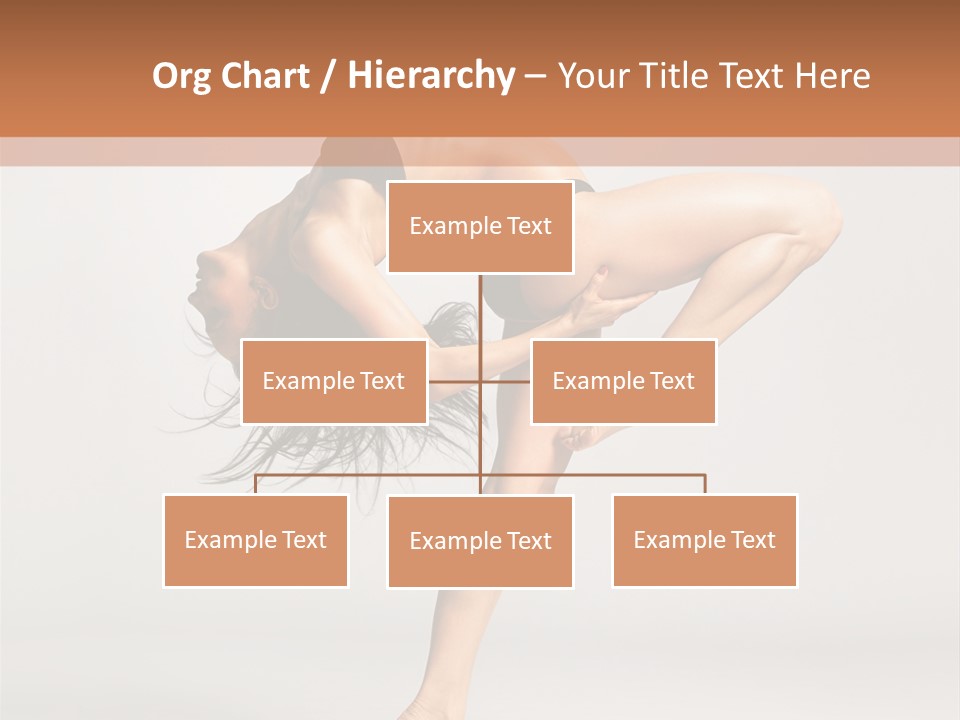 Org Chart / Hierarchy – Your Title Text Here

Example Text

Example Text

Example Text

Example Text

Example Text

Example Text